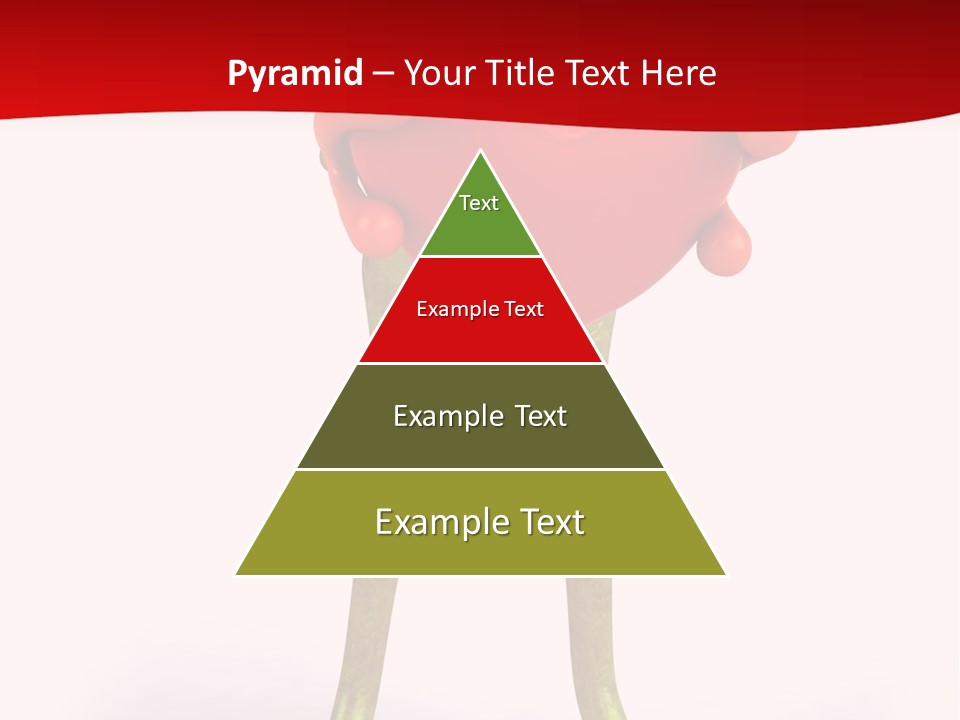 Pyramid – Your Title Text Here

Text

Example Text

Example Text

Example Text